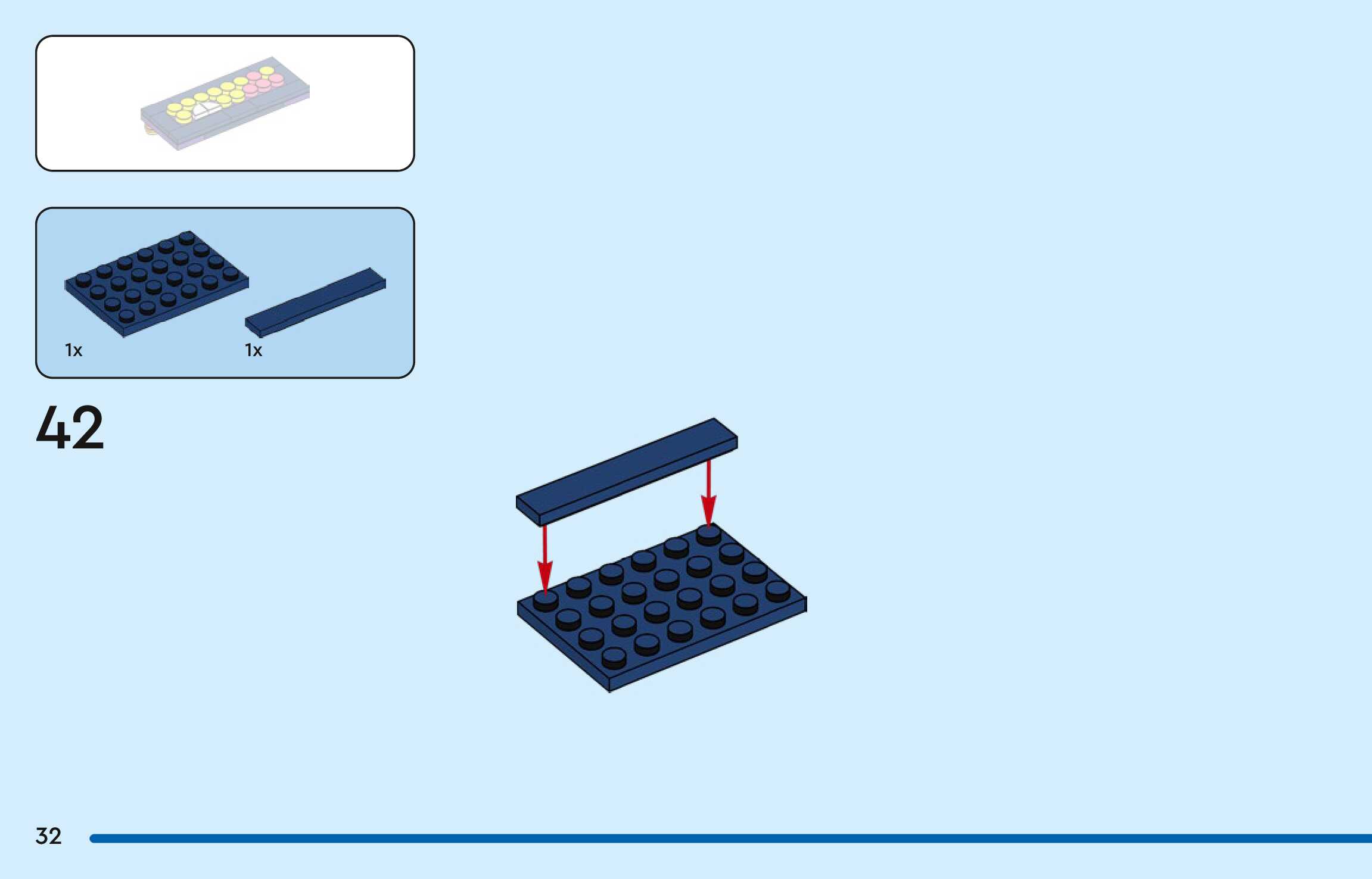 1x
1x

42

32